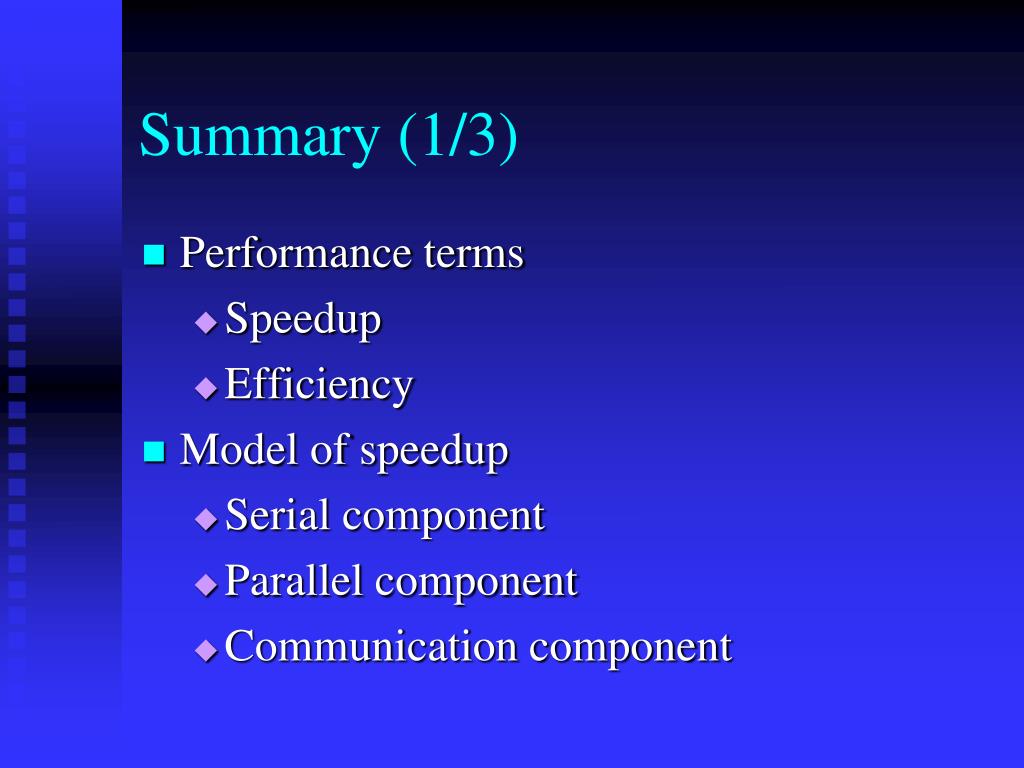 Summary (1/3)

Performance terms
Speedup
Efficiency
Model of speedup
Serial component
Parallel component
Communication component